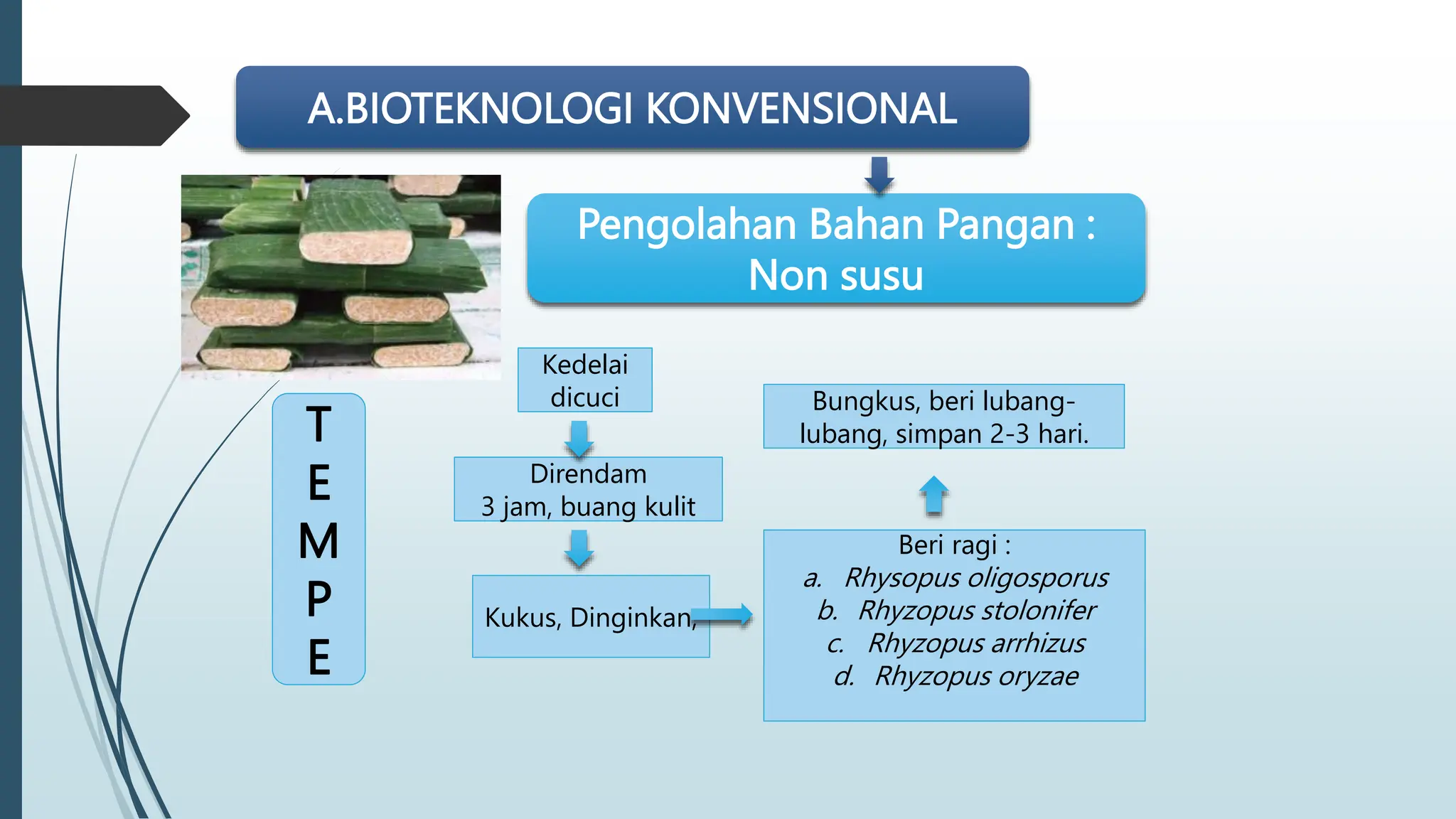 A.BIOTEKNOLOGI KONVENSIONAL

Pengolahan Bahan Pangan : Non susu

T
E
M
P
E

Kedelai dicuci

Direndam 3 jam, buang kulit

Kukus, Dinginkan,

Beri ragi :
a. Rhysopus oligosporus
b. Rhyzopus stolonifer
c. Rhyzopus arrhizus
d. Rhyzopus oryzae

Bungkus, beri lubang-lubang, simpan 2-3 hari.